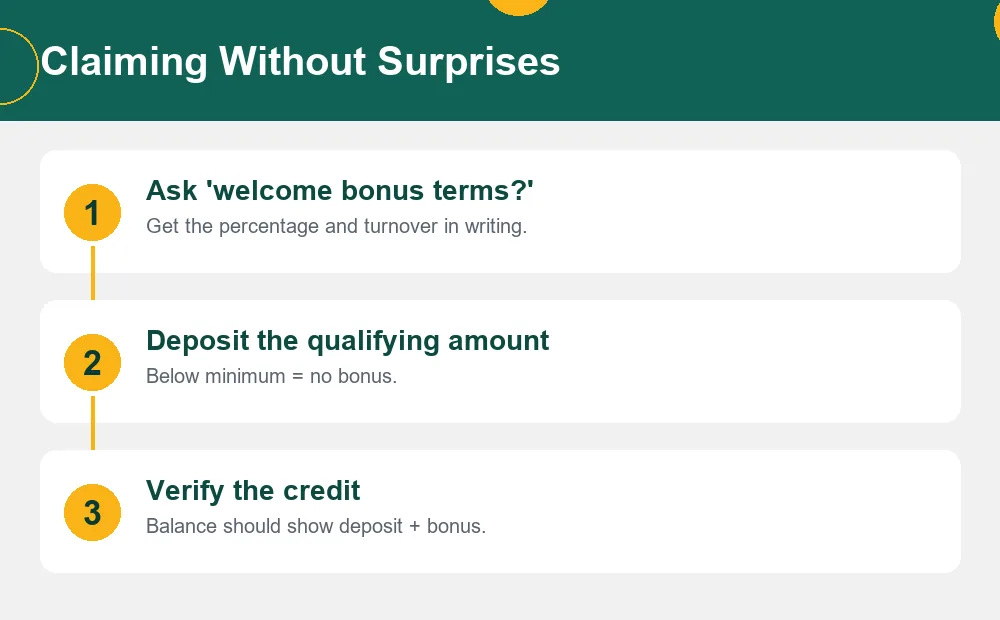 Claiming Without Surprises

1
Ask 'welcome bonus terms?'
Get the percentage and turnover in writing.

2
Deposit the qualifying amount
Below minimum = no bonus.

3
Verify the credit
Balance should show deposit + bonus.